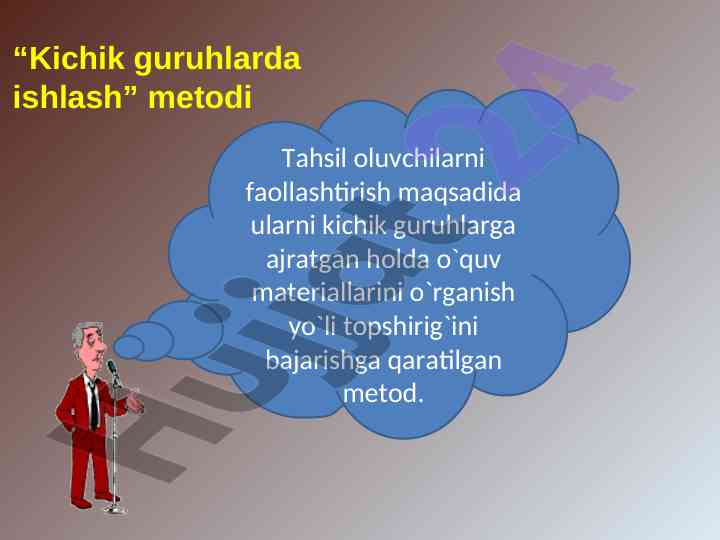 “Kichik guruhlarda ishlash” metodi

Tahsil oluvchilarni faollashtirish maqsadida ularni kichik guruhlarga ajratgan holda o`quv materiallarini o`rganish yo`li topshirig`ini bajarishga qaratilgan metod.

Hujjat24